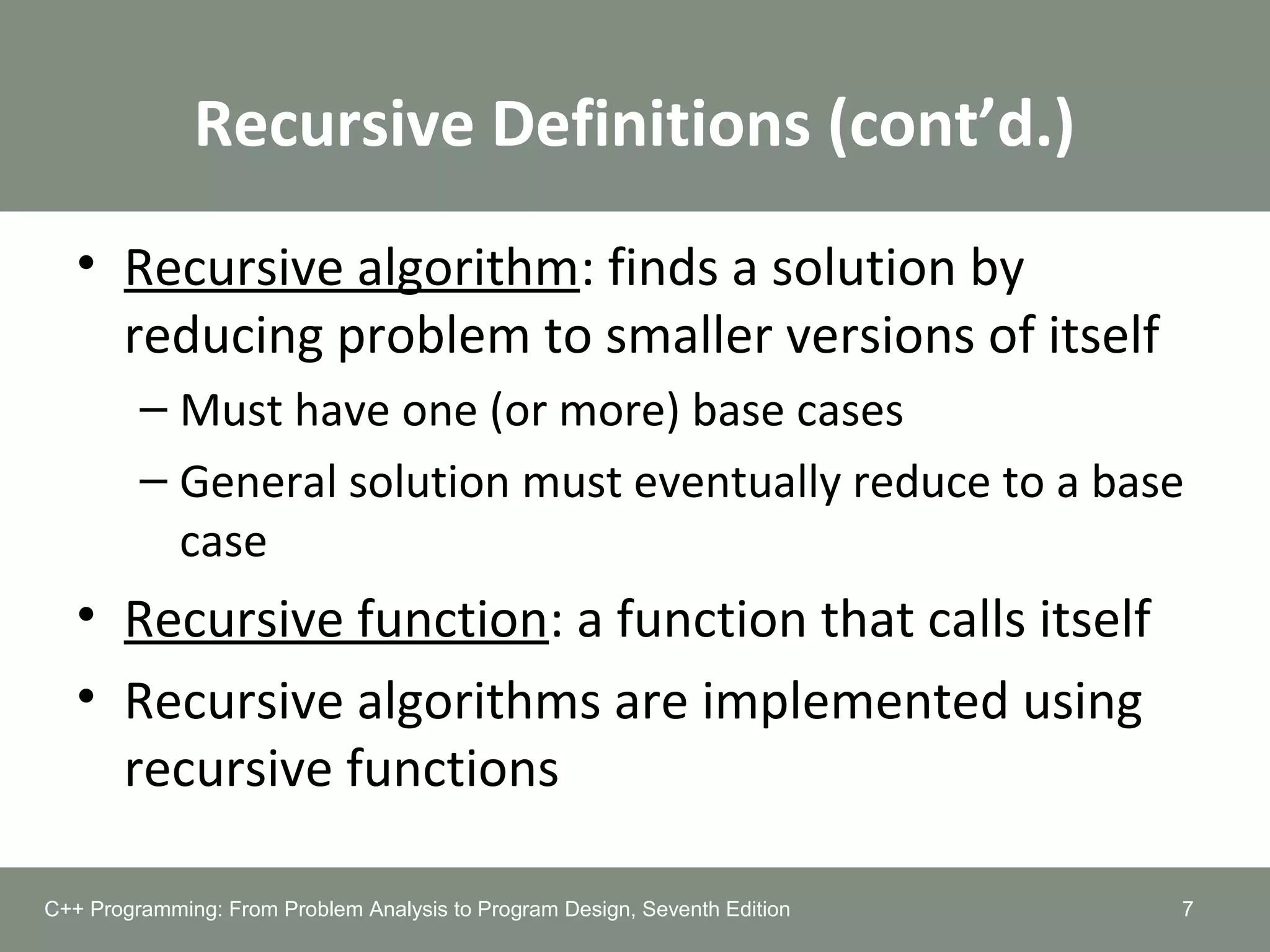 Recursive Definitions (cont’d.)

• Recursive algorithm: finds a solution by reducing problem to smaller versions of itself
– Must have one (or more) base cases
– General solution must eventually reduce to a base case

• Recursive function: a function that calls itself

• Recursive algorithms are implemented using recursive functions

C++ Programming: From Problem Analysis to Program Design, Seventh Edition

7